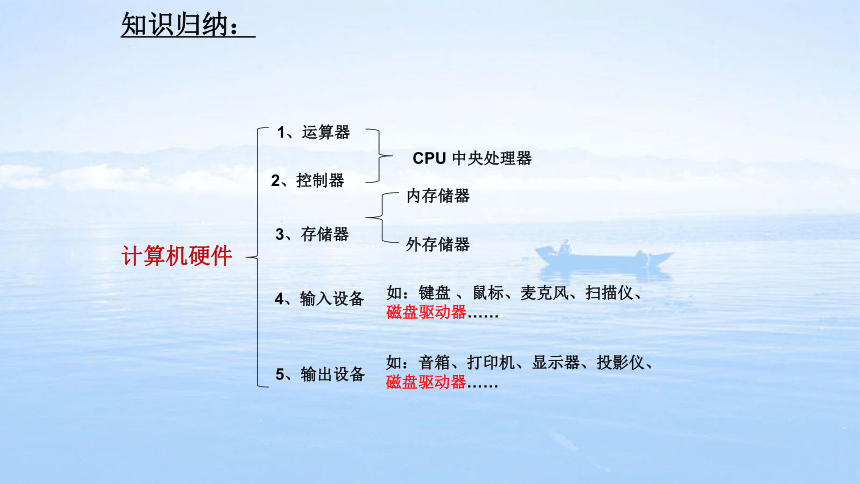 知识归纳：

计算机硬件

1、运算器

2、控制器

CPU 中央处理器

3、存储器

内存储器

外存储器

4、输入设备

如：键盘 、鼠标、麦克风、扫描仪、磁盘驱动器……

5、输出设备

如：音箱、打印机、显示器、投影仪、磁盘驱动器……